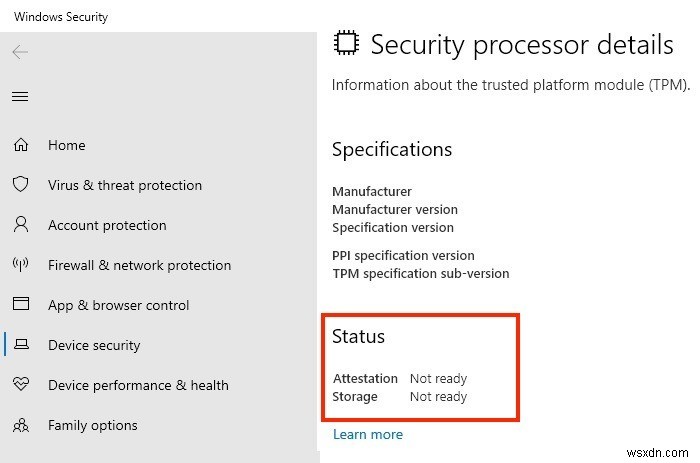 Windows Security

Home
Virus & threat protection
Account protection
Firewall & network protection
App & browser control
Device security
Device performance & health
Family options

Security processor details

Information about the trusted platform module (TPM).

Specifications

Manufacturer
Manufacturer version
Specification version

PPI specification version
TPM specification sub-version

Status

Attestation Not ready
Storage Not ready

Learn more

wsxdn.com